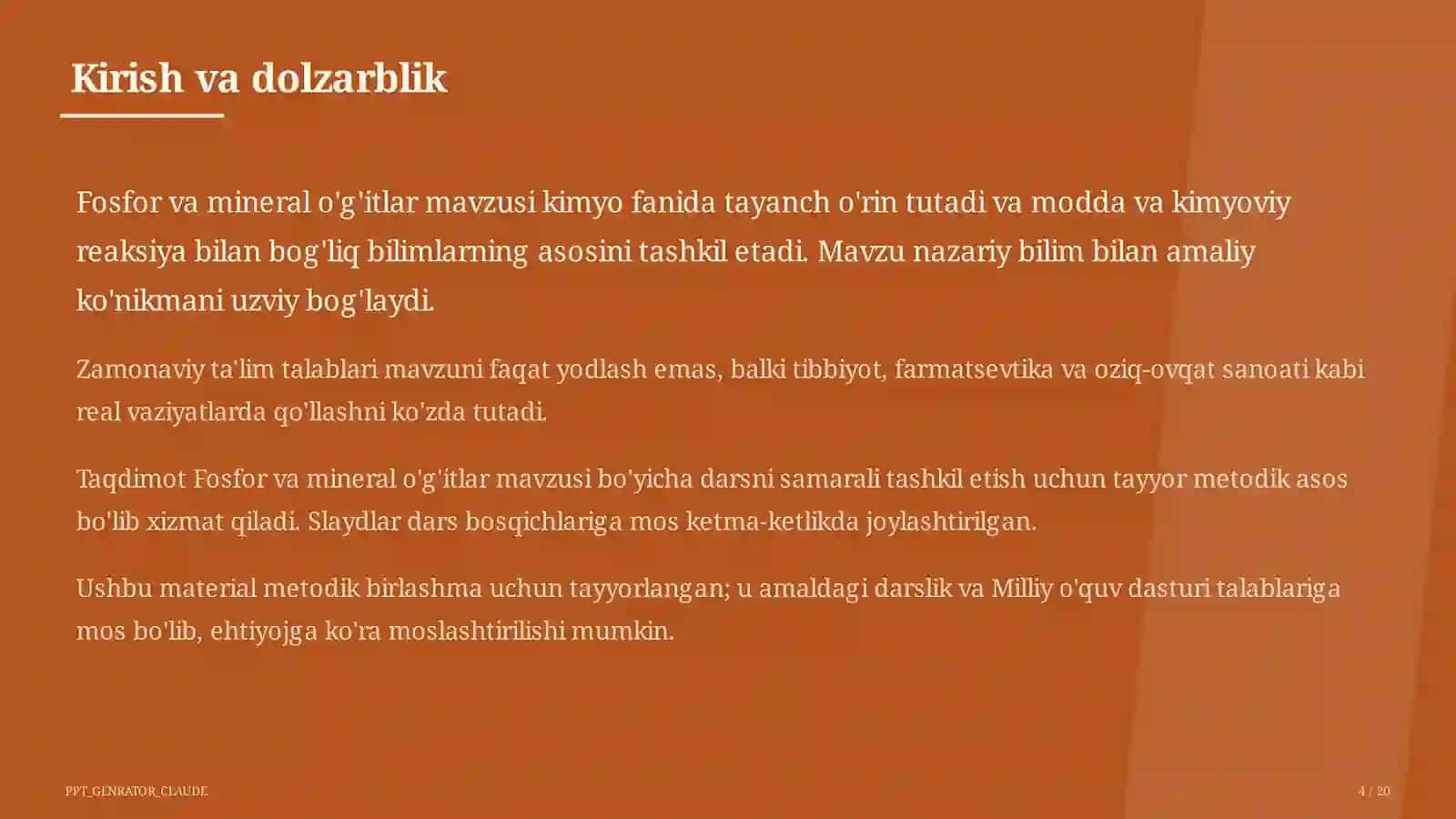 Kirish va dolzarblik

Fosfor va mineral o'g'itlar mavzusi kimyo fanida tayanch o'rin tutadi va modda va kimyoviy reaksiya bilan bog'liq bilimlarning asosini tashkil etadi. Mavzu nazariy bilim bilan amaliy ko'nikmani uzviy bog'laydi.

Zamonaviy ta'lim talablari mavzuni faqat yodlash emas, balki tibbiyot, farmatsevtika va oziq-ovqat sanoati kabi real vaziyatlarda qo'llashni ko'zda tutadi.

Taqdimot Fosfor va mineral o'g'itlar mavzusi bo'yicha darsni samarali tashkil etish uchun tayyor metodik asos bo'lib xizmat qiladi. Slaydlar dars bosqichlariga mos ketma-ketlikda joylashtirilgan.

Ushbu material metodik birlashma uchun tayyorlangan; u amaldagi darslik va Milliy o'quv dasturi talablariga mos bo'lib, ehtiyojga ko'ra moslashtirilishi mumkin.

PPT_GENRATOR_CLAUDE

4 / 20